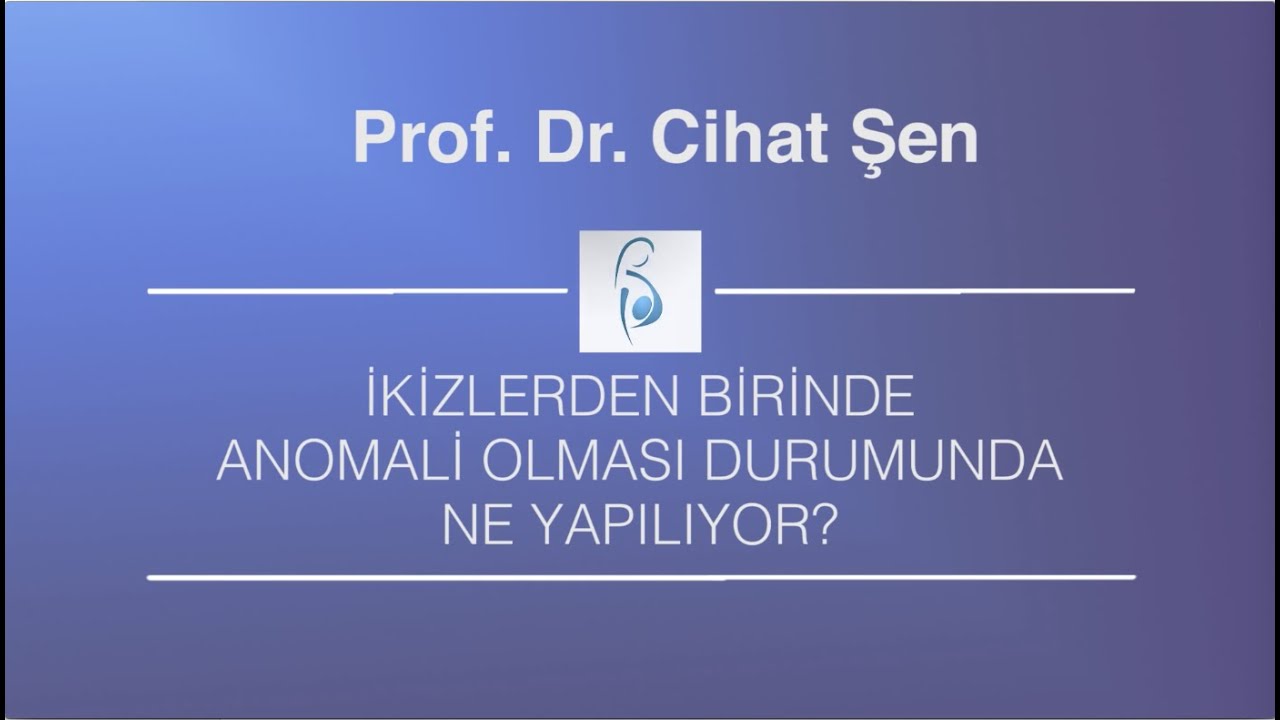 Prof. Dr. Cihat Şen

İKİZLERDEN BİRİNDE ANOMALİ OLMASI DURUMUNDA NE YAPILIYOR?